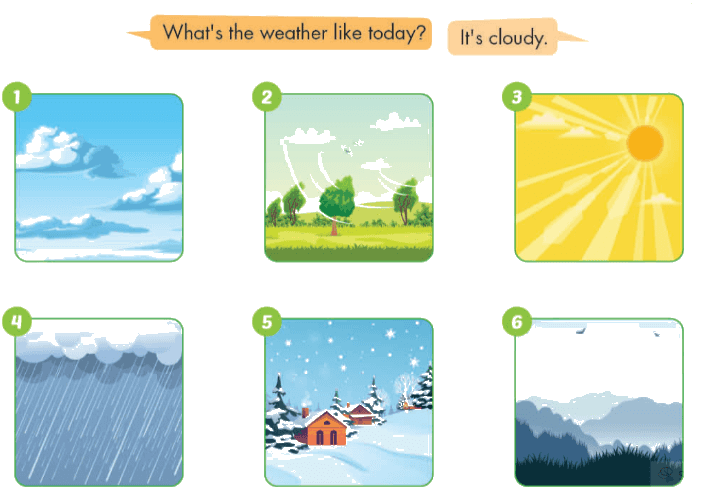 What's the weather like today?

It's cloudy.

1

2

3

4

5

6